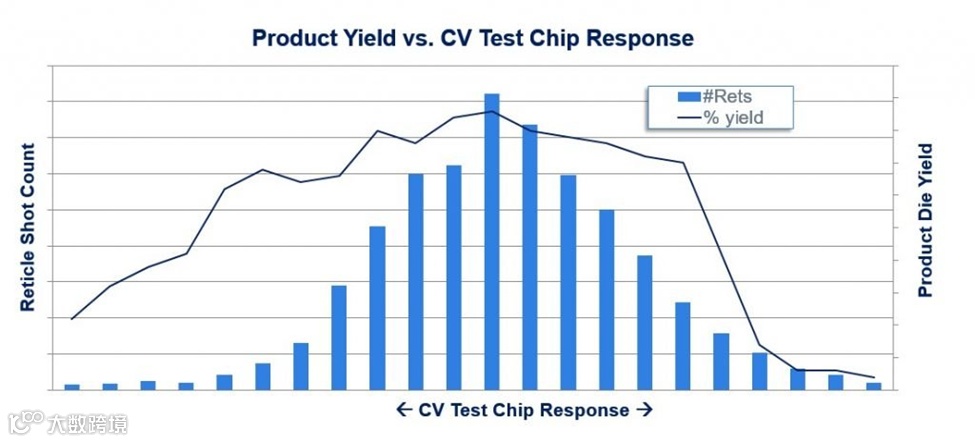 Product Yield vs. CV Test Chip Response

#Rets
% yield

Reticle Shot Count

Product Die Yield

← CV Test Chip Response →

大数跨境